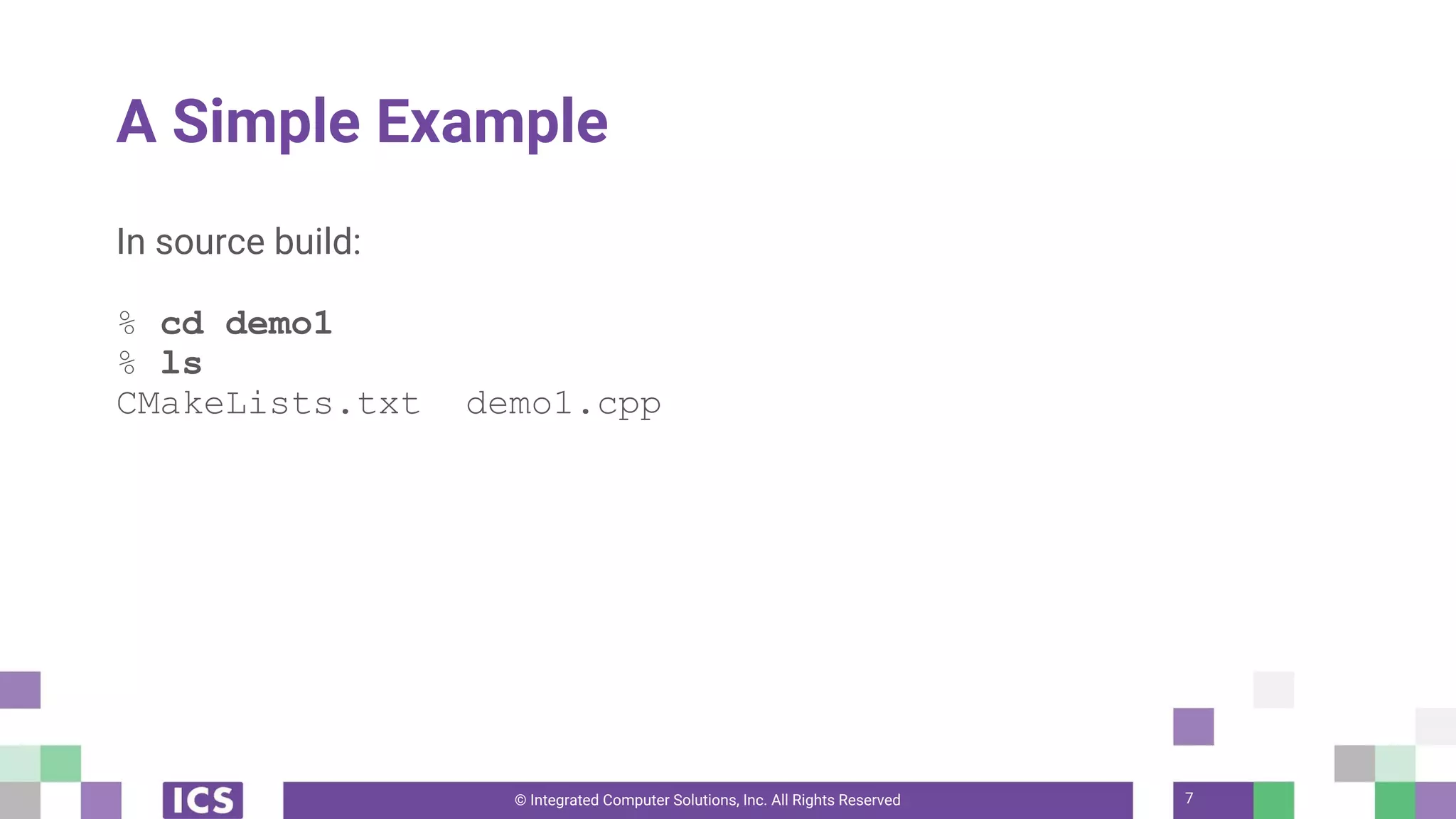 A Simple Example

In source build:

% cd demo1
% ls
CMakeLists.txt  demo1.cpp

ICS

© Integrated Computer Solutions, Inc. All Rights Reserved

7